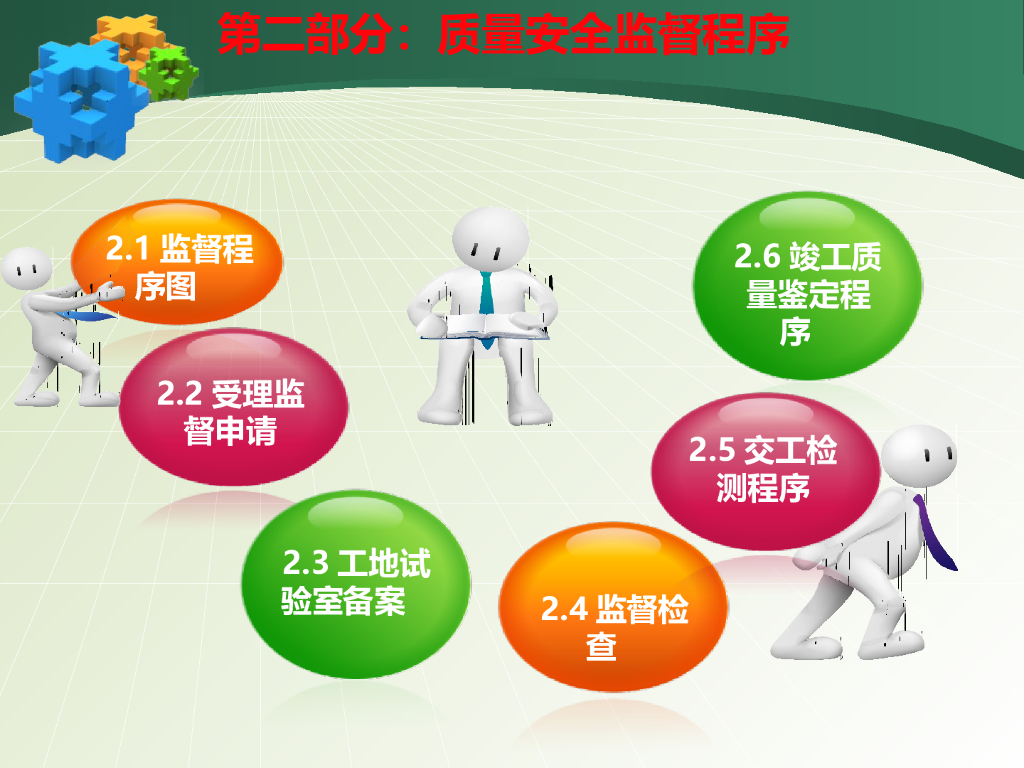 第二部分：质量安全监督程序

2.1 监督程序图

2.2 受理监督申请

2.3 工地试验室备案

2.4 监督检查

2.5 交工检测程序

2.6 竣工质量鉴定程序